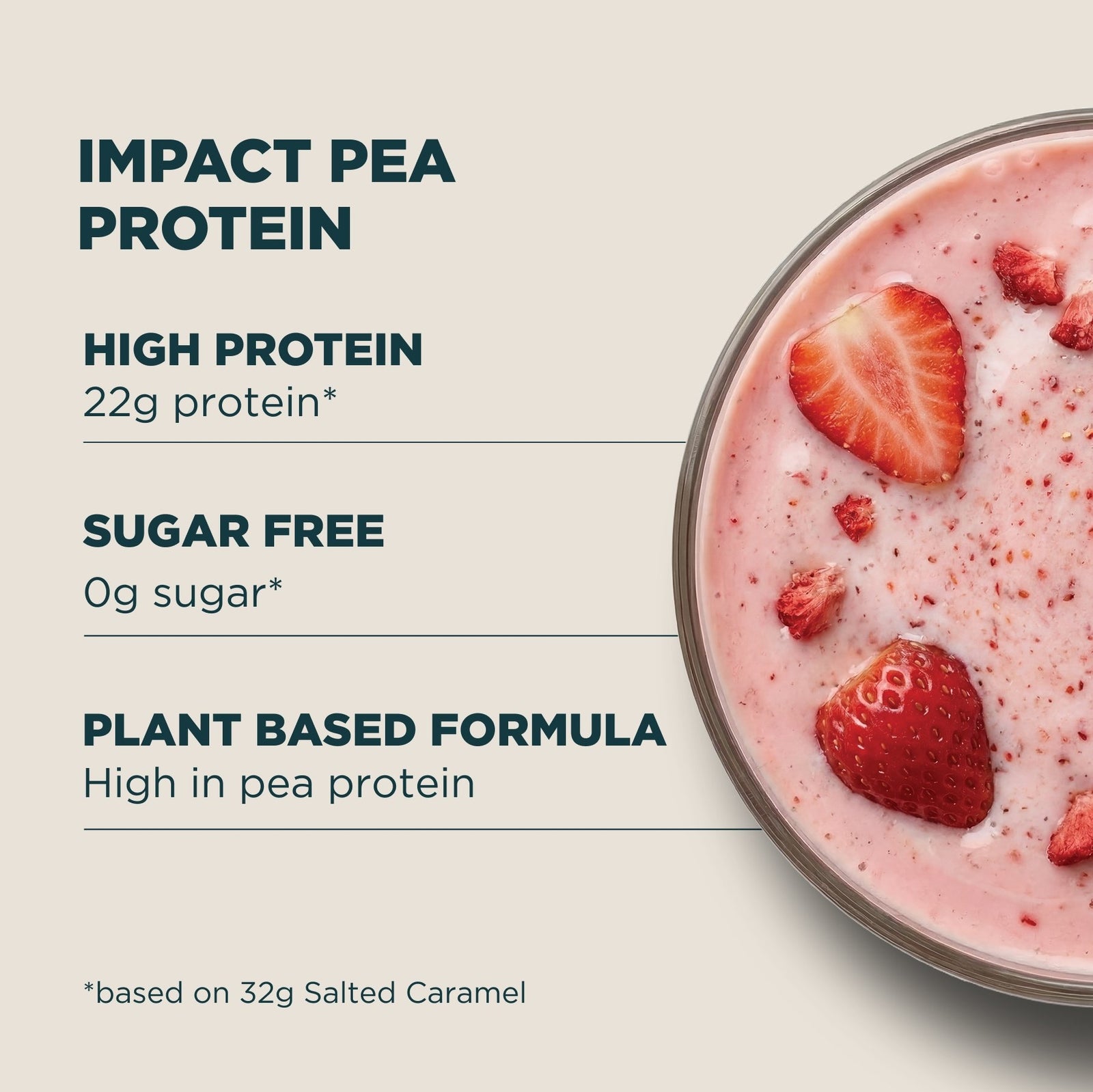 IMPACT PEA PROTEIN

HIGH PROTEIN
22g protein*

SUGAR FREE
0g sugar*

PLANT BASED FORMULA
High in pea protein

*based on 32g Salted Caramel